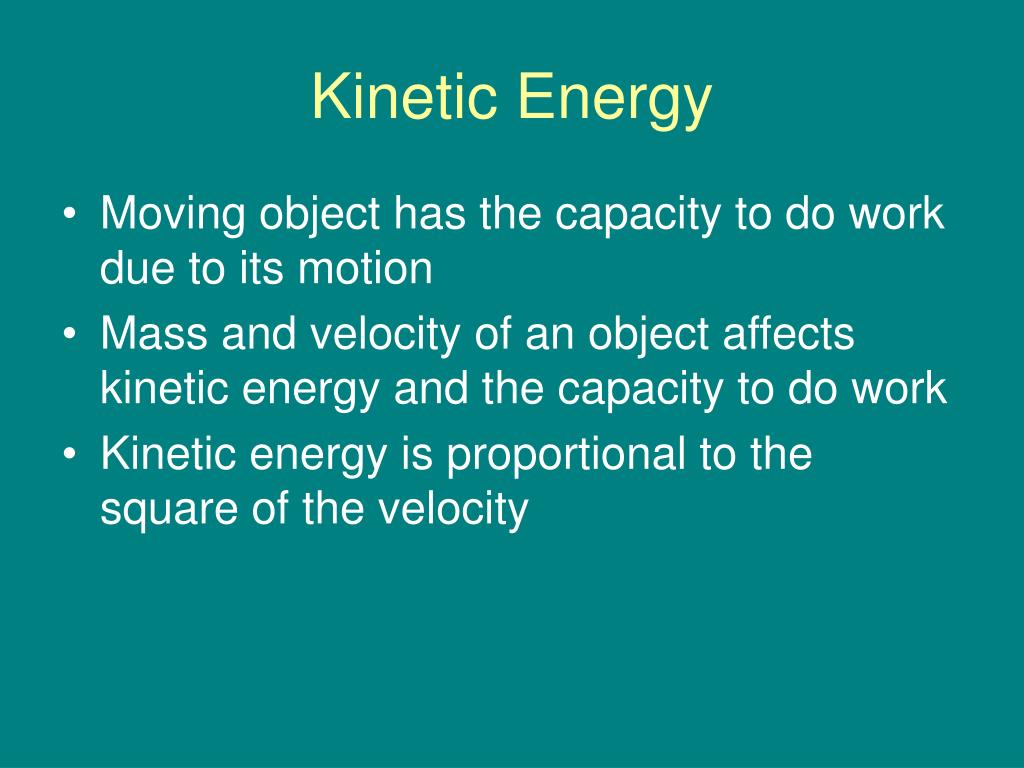 Kinetic Energy

• Moving object has the capacity to do work due to its motion
• Mass and velocity of an object affects kinetic energy and the capacity to do work
• Kinetic energy is proportional to the square of the velocity